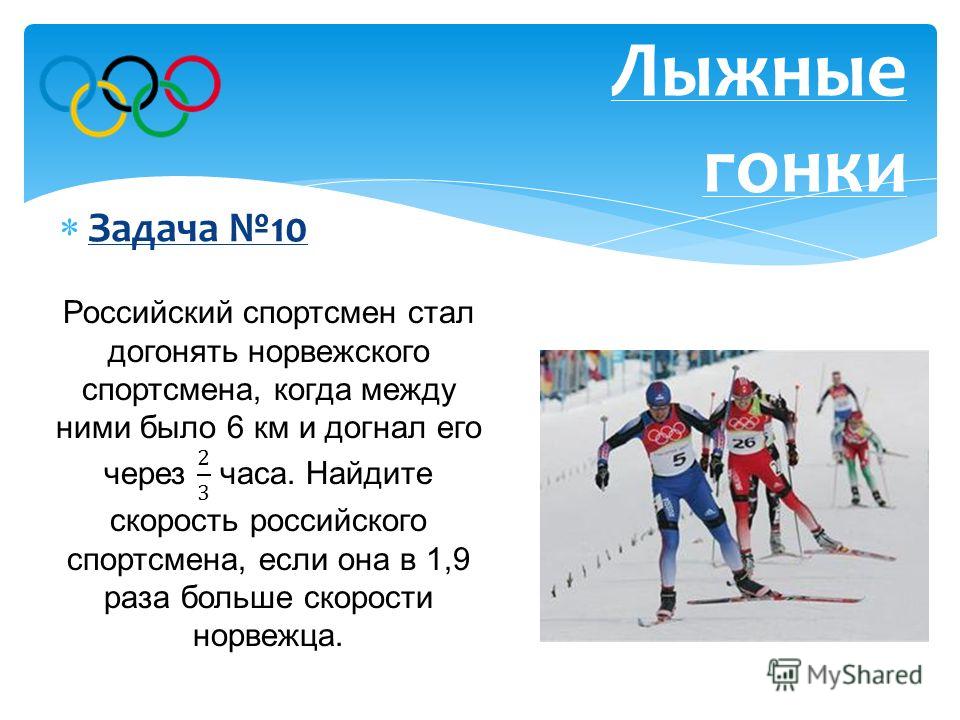 Лыжные гонки

Задача №10

Российский спортсмен стал догонять норвежского спортсмена, когда между ними было 6 км и догнал его через $\frac{2}{3}$ часа. Найдите скорость российского спортсмена, если она в 1,9 раза больше скорости норвежца.

5

26

MyShared